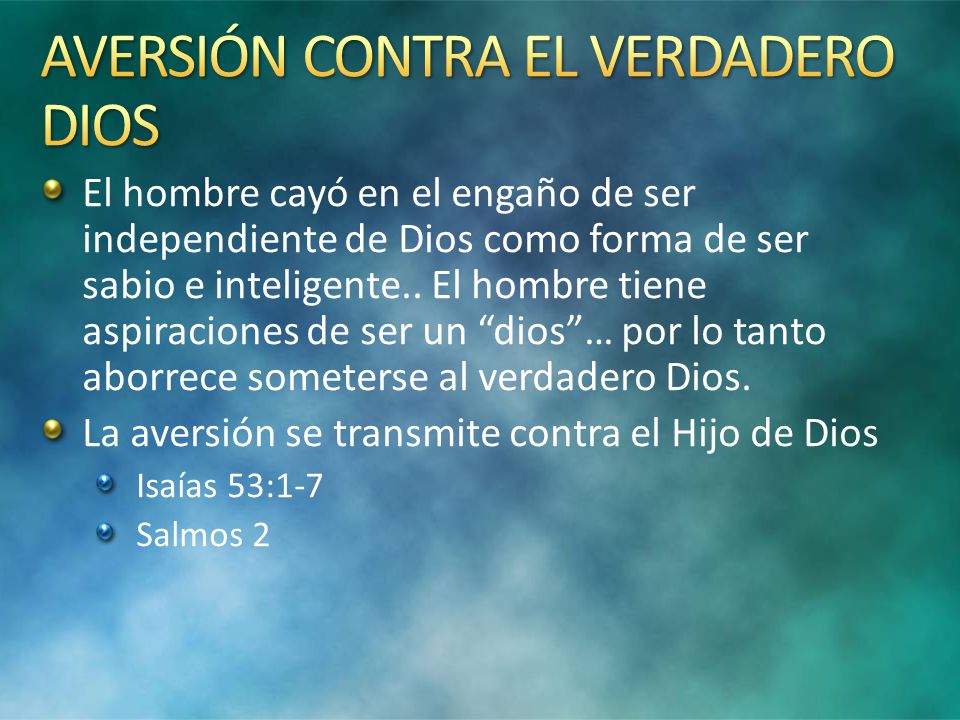 AVERSIÓN CONTRA EL VERDADERO DIOS

El hombre cayó en el engaño de ser independiente de Dios como forma de ser sabio e inteligente.. El hombre tiene aspiraciones de ser un “dios”… por lo tanto aborrece someterse al verdadero Dios.

La aversión se transmite contra el Hijo de Dios

Isaías 53:1-7

Salmos 2